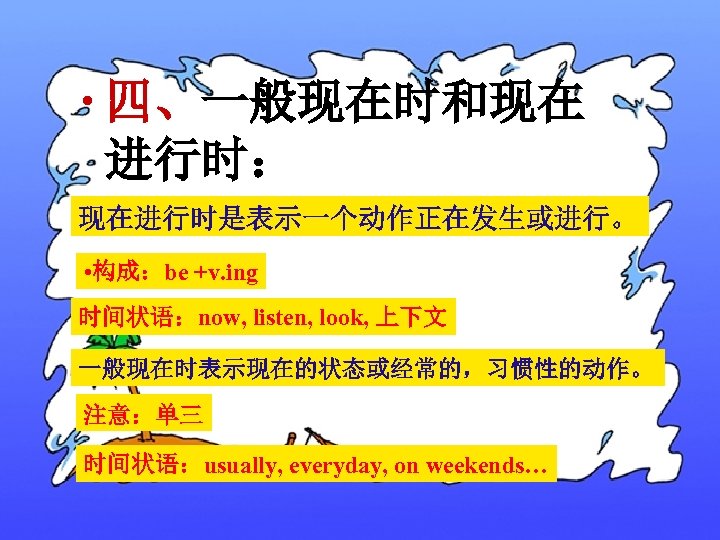 · 四、一般现在时和现在进行时：

现在进行时是表示一个动作正在发生或进行。

•构成：be +v.ing

时间状语：now, listen, look, 上下文

一般现在时表示现在的状态或经常的，习惯性的动作。

注意：单三

时间状语：usually, everyday, on weekends…